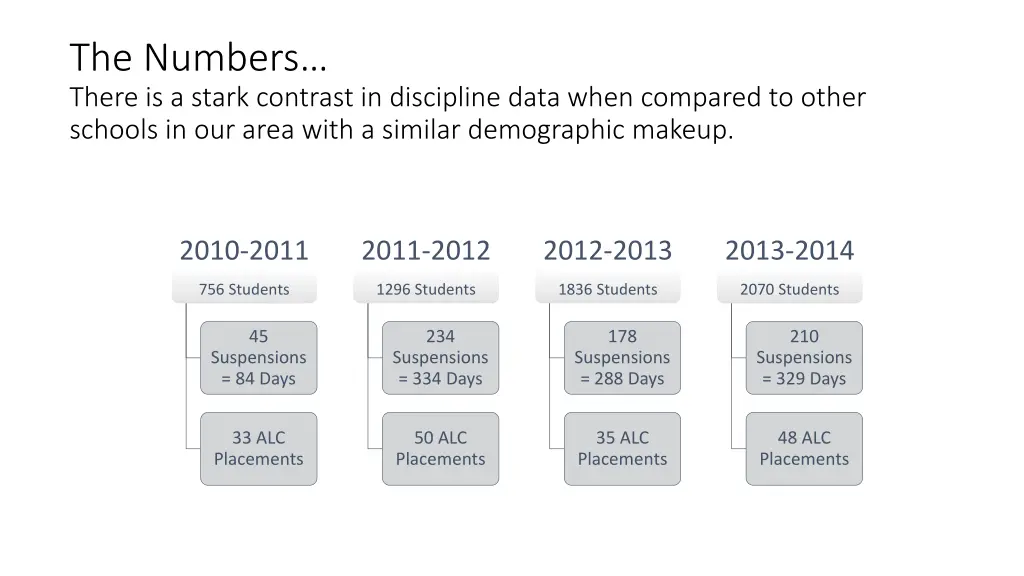 The Numbers…
There is a stark contrast in discipline data when compared to other schools in our area with a similar demographic makeup.

2010-2011
756 Students
45 Suspensions = 84 Days
33 ALC Placements

2011-2012
1296 Students
234 Suspensions = 334 Days
50 ALC Placements

2012-2013
1836 Students
178 Suspensions = 288 Days
35 ALC Placements

2013-2014
2070 Students
210 Suspensions = 329 Days
48 ALC Placements